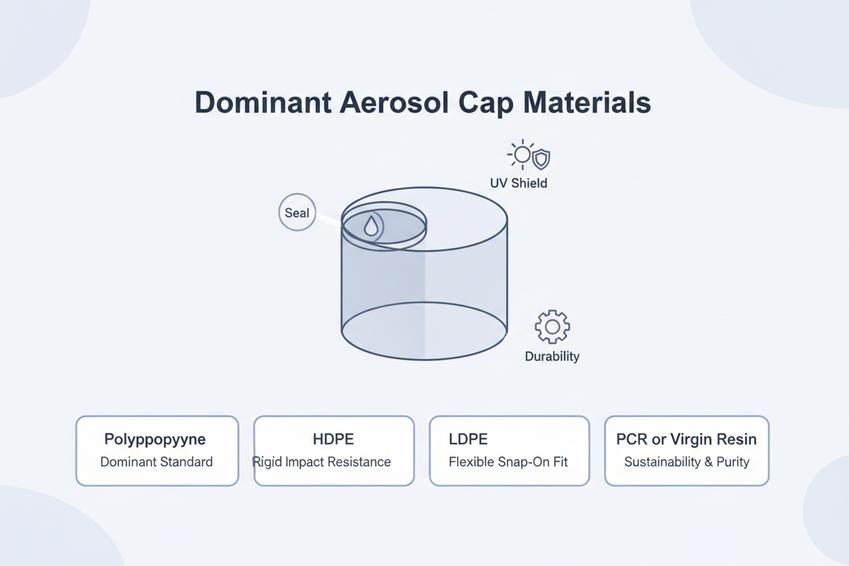 Dominant Aerosol Cap Materials

UV Shield

Seal

Durability

Polyppopyyne
Dominant Standard

HDPE
Rigid Impact Resistance

LDPE
Flexible Snap-On Fit

PCR or Virgin Resin
Sustainability & Purity